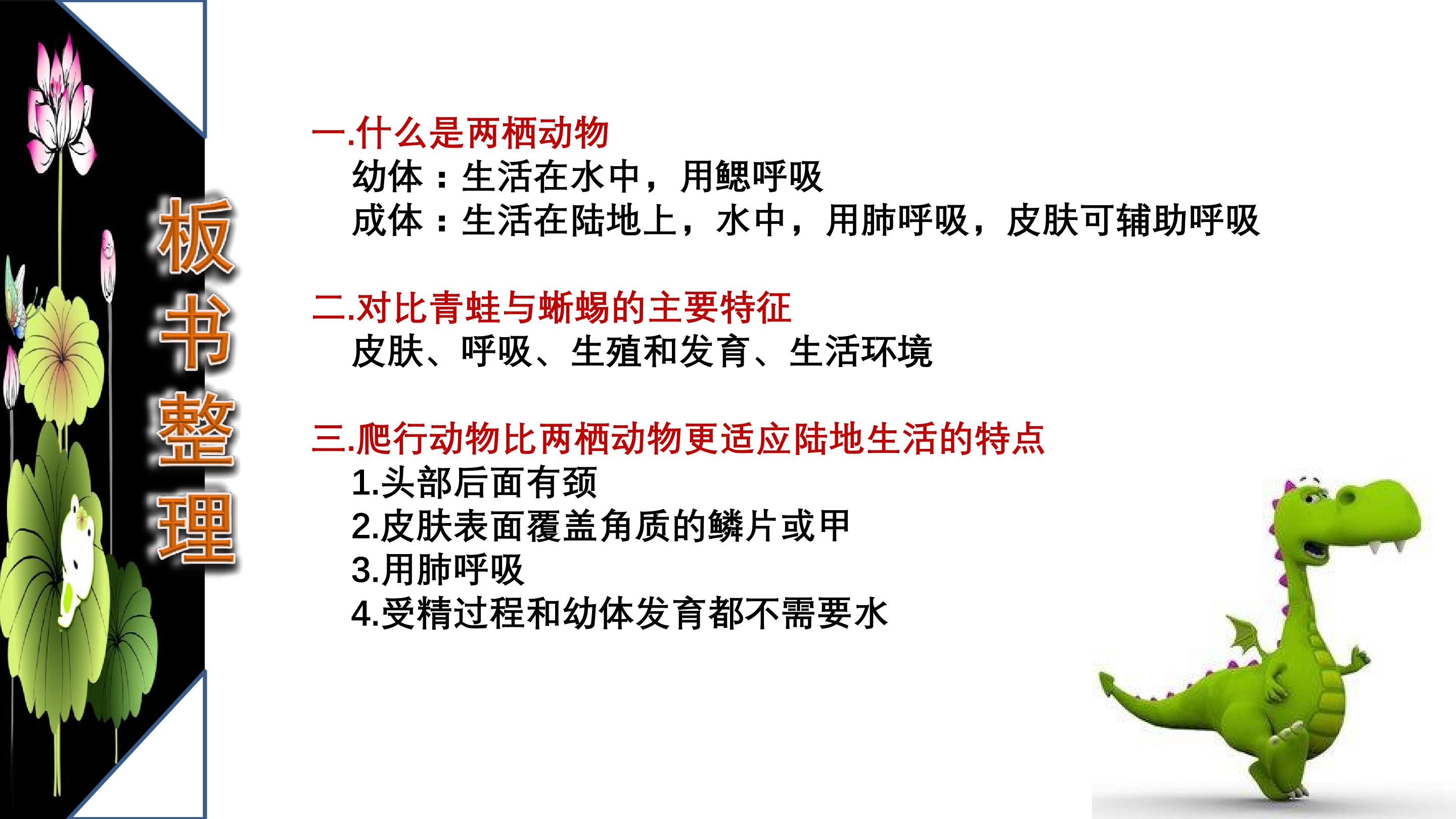 板书整理

一.什么是两栖动物
幼体：生活在水中，用鳃呼吸
成体：生活在陆地上，水中，用肺呼吸，皮肤可辅助呼吸

二.对比青蛙与蜥蜴的主要特征
皮肤、呼吸、生殖和发育、生活环境

三.爬行动物比两栖动物更适应陆地生活的特点
1.头部后面有颈
2.皮肤表面覆盖角质的鳞片或甲
3.用肺呼吸
4.受精过程和幼体发育都不需要水